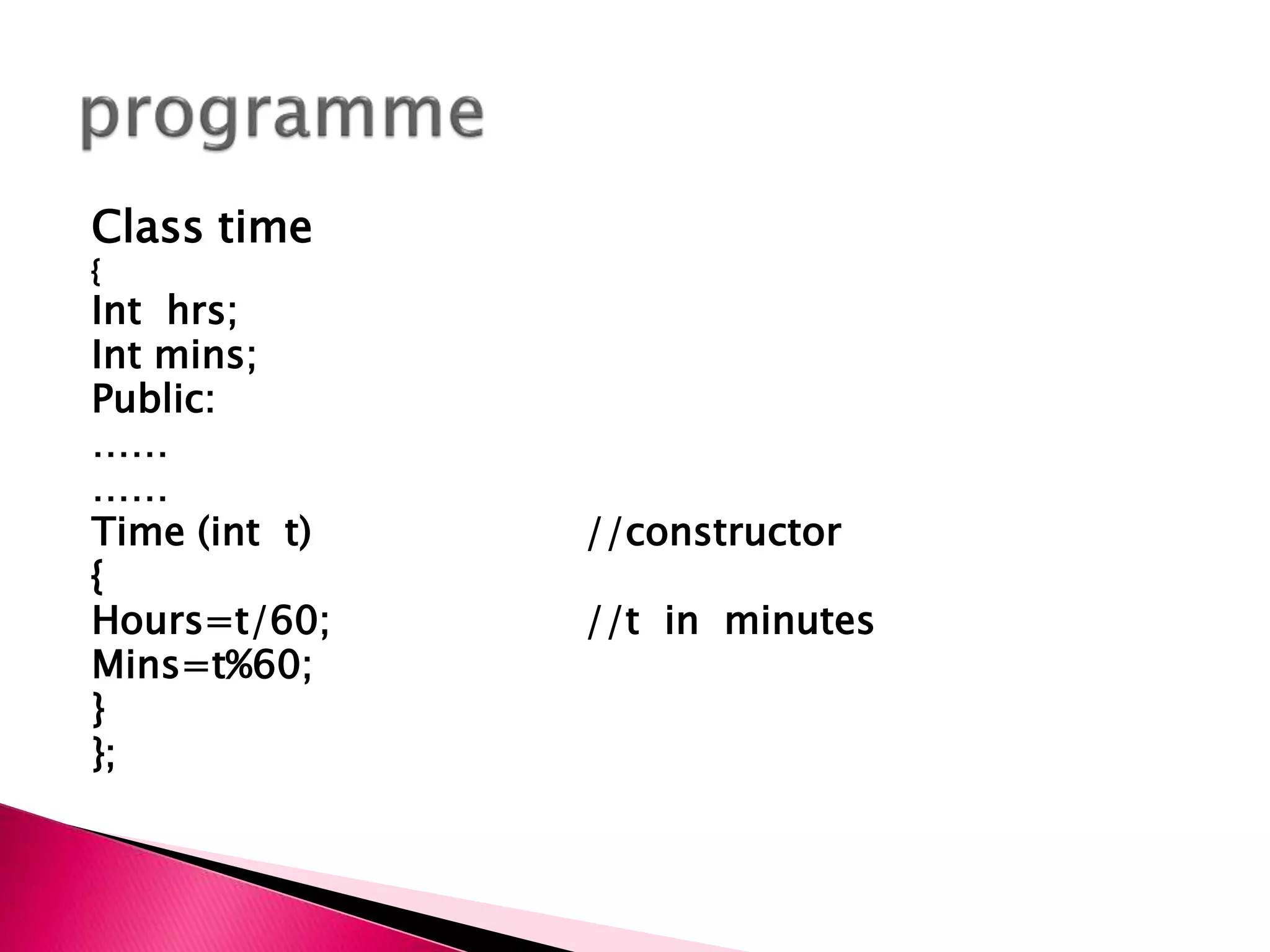 programme

Class time
{
Int hrs;
Int mins;
Public:
……
……
Time (int t) //constructor
{
Hours=t/60; //t in minutes
Mins=t%60;
}
};